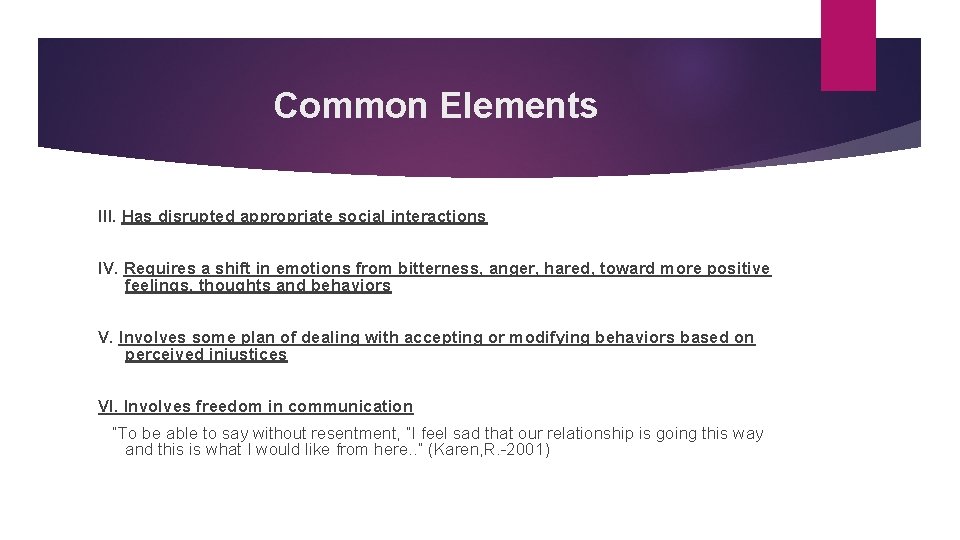 Common Elements

III. Has disrupted appropriate social interactions

IV. Requires a shift in emotions from bitterness, anger, hared, toward more positive feelings, thoughts and behaviors

V. Involves some plan of dealing with accepting or modifying behaviors based on perceived injustices

VI. Involves freedom in communication

"To be able to say without resentment, "I feel sad that our relationship is going this way and this is what I would like from here.." (Karen,R.-2001)